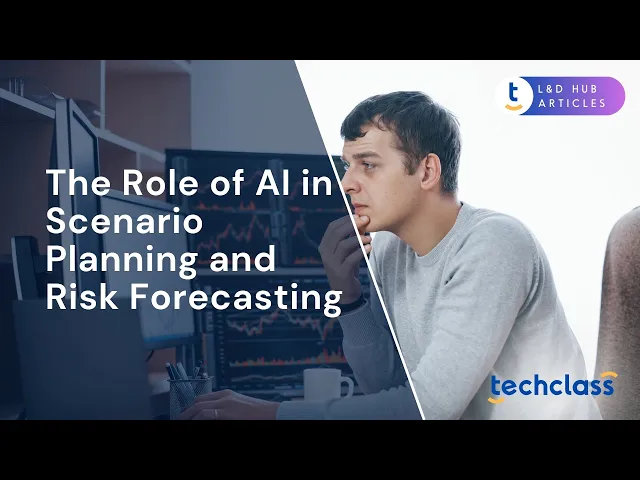 t L&D HUB ARTICLES

The Role of AI in Scenario Planning and Risk Forecasting

techclass